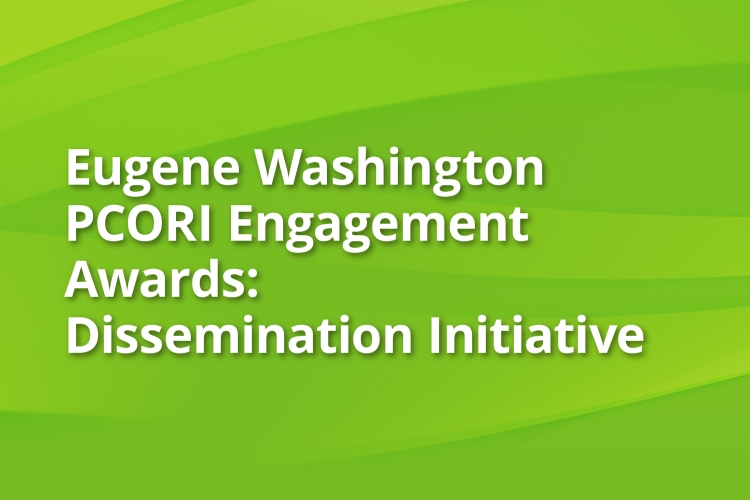 Eugene Washington PCORI Engagement Awards: Dissemination Initiative